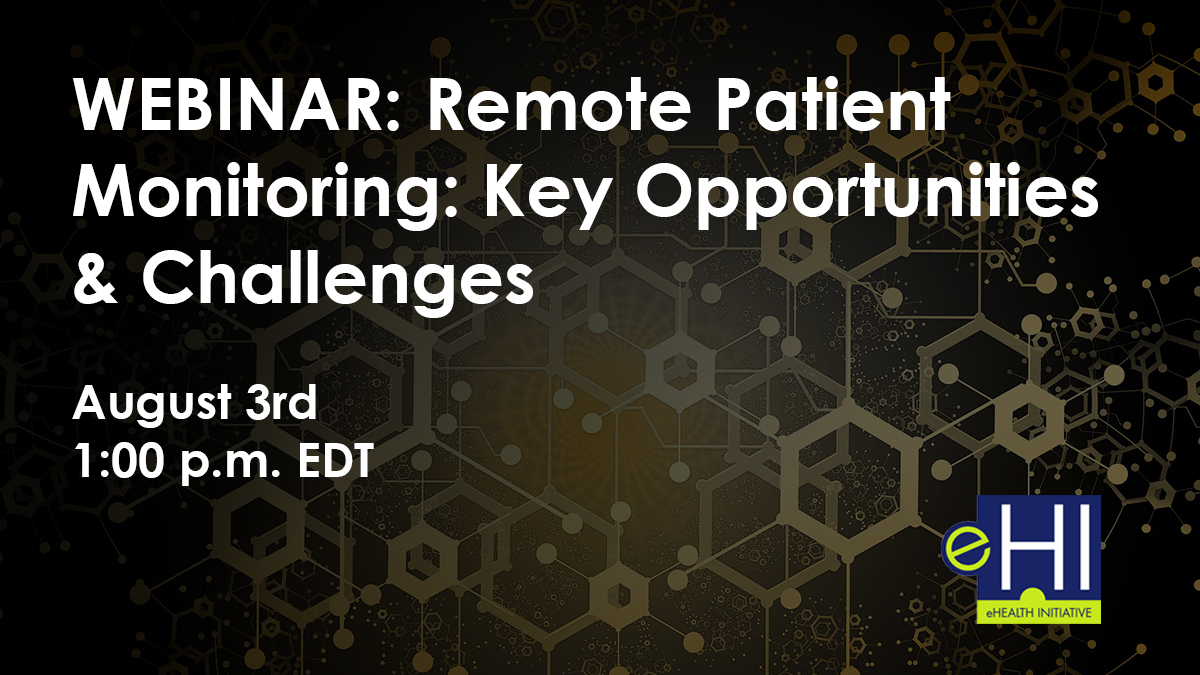 WEBINAR: Remote Patient Monitoring: Key Opportunities & Challenges

August 3rd
1:00 p.m. EDT

eHI
eHEALTH INITIATIVE